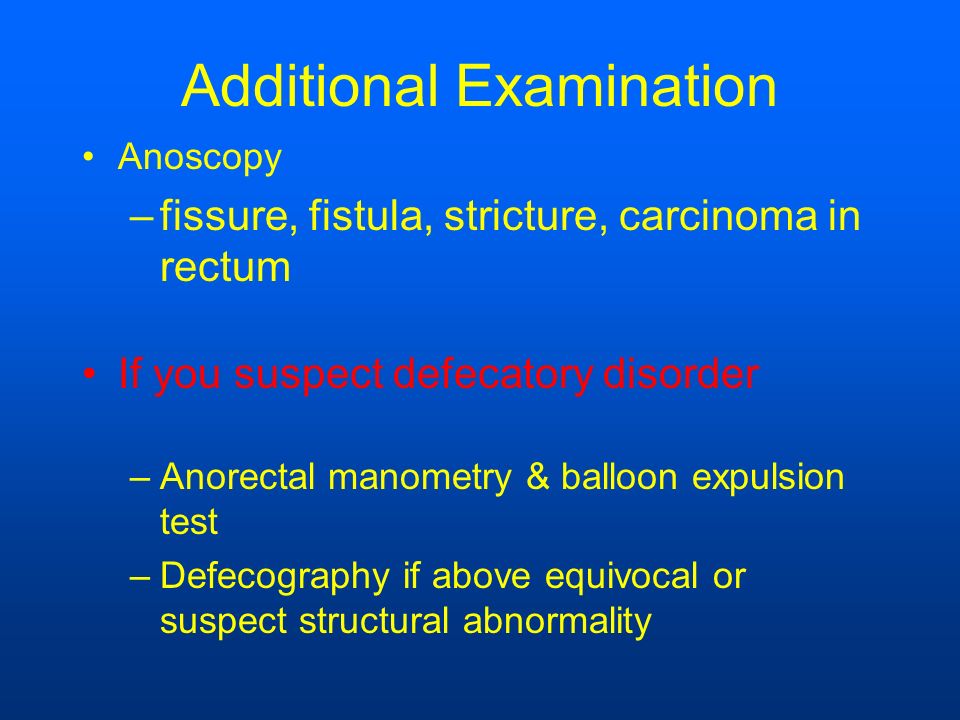 Additional Examination

• Anoscopy

– fissure, fistula, stricture, carcinoma in rectum

• If you suspect defecatory disorder

– Anorectal manometry & balloon expulsion test

– Defecography if above equivocal or suspect structural abnormality